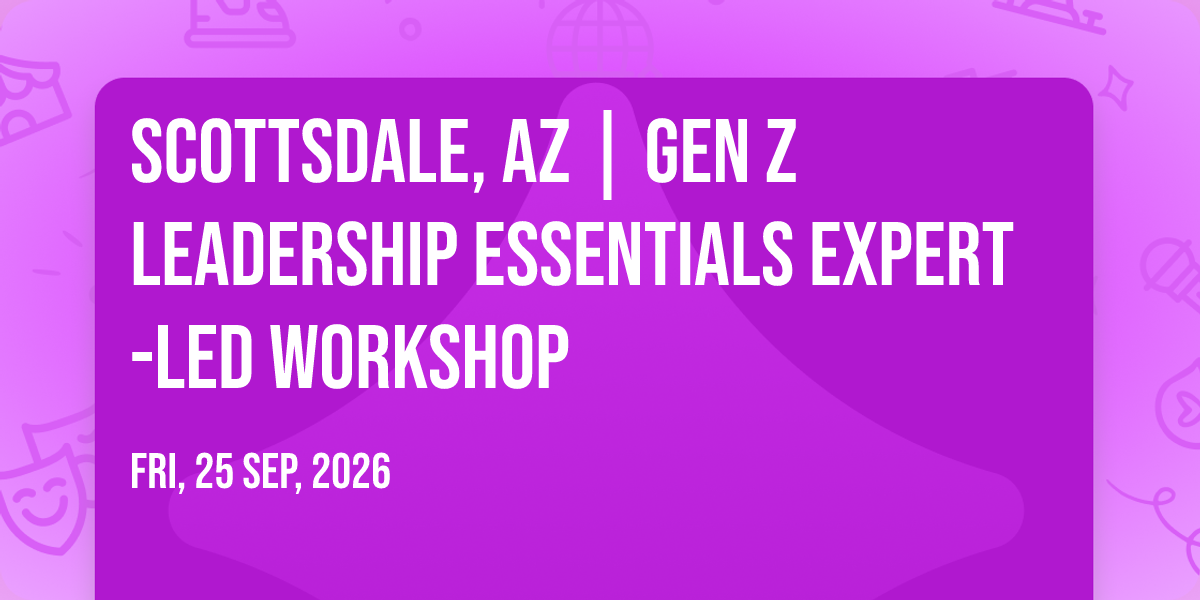 SCOTTSDALE, AZ | GEN Z LEADERSHIP ESSENTIALS EXPERT-LED WORKSHOP

FRI, 25 SEP, 2026